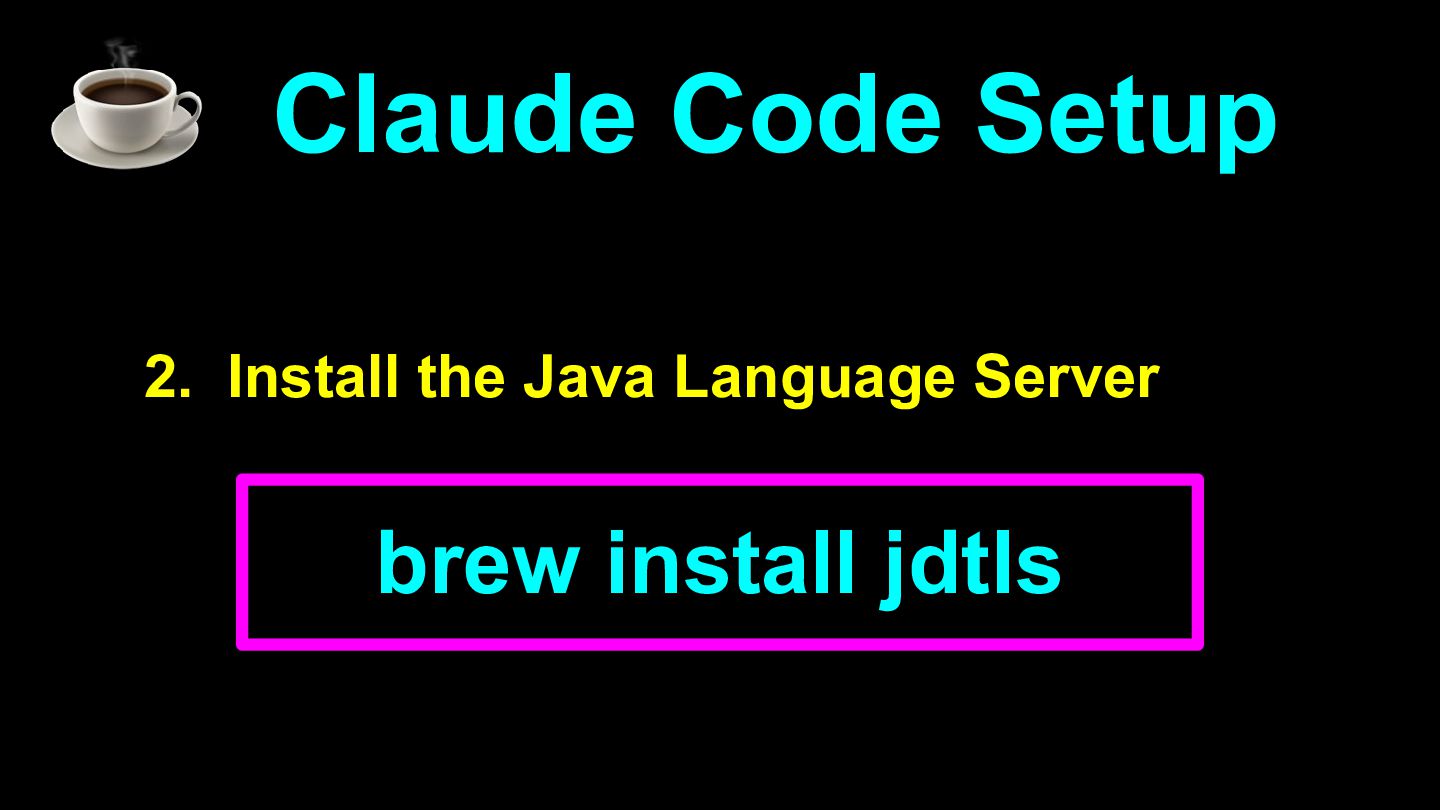 Claude Code Setup

2. Install the Java Language Server

brew install jdtls